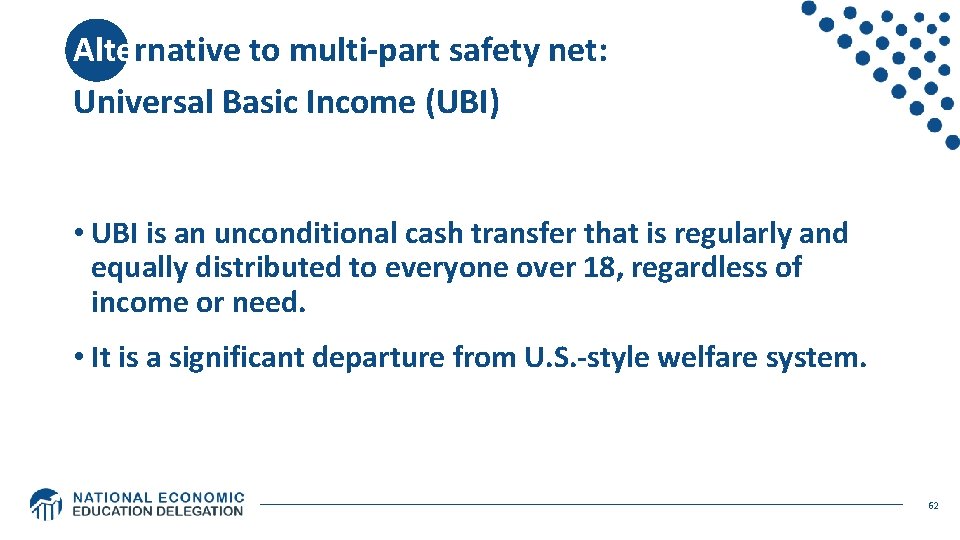 Alternative to multi-part safety net:
Universal Basic Income (UBI)

• UBI is an unconditional cash transfer that is regularly and equally distributed to everyone over 18, regardless of income or need.

• It is a significant departure from U.S.-style welfare system.

NATIONAL ECONOMIC
EDUCATION DELEGATION

62